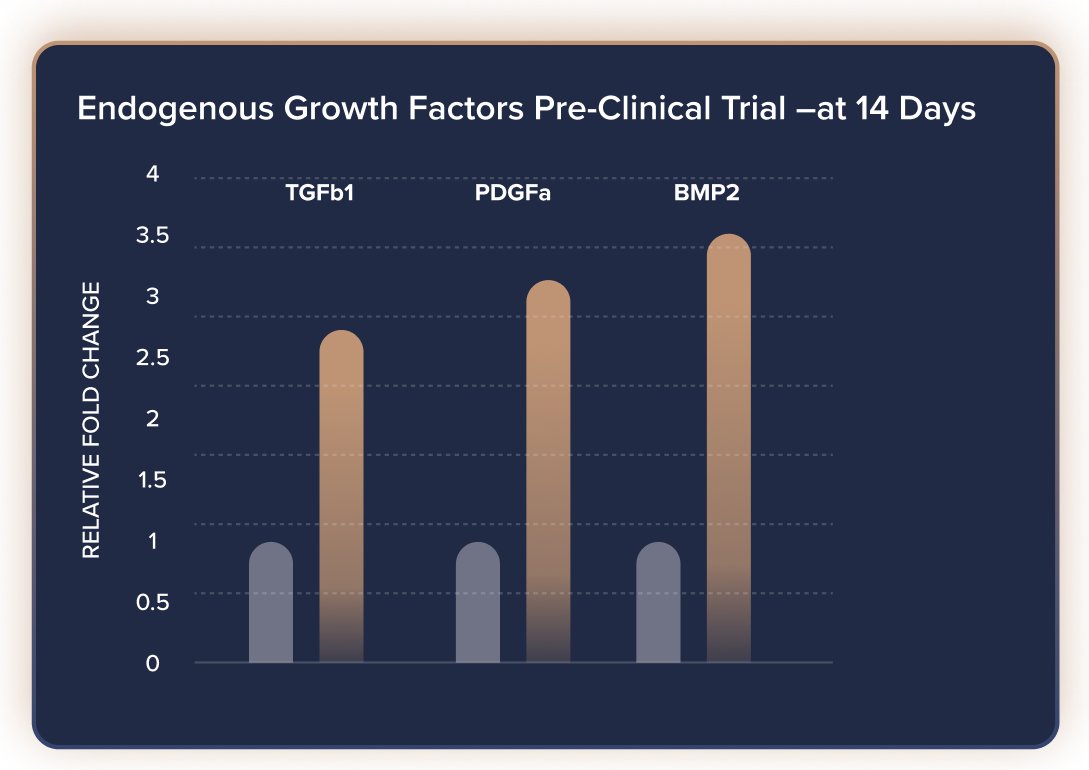 Endogenous Growth Factors Pre-Clinical Trial –at 14 Days

RELATIVE FOLD CHANGE

4
3.5
3
2.5
2
1.5
1
0.5
0

TGFb1
PDGFa
BMP2